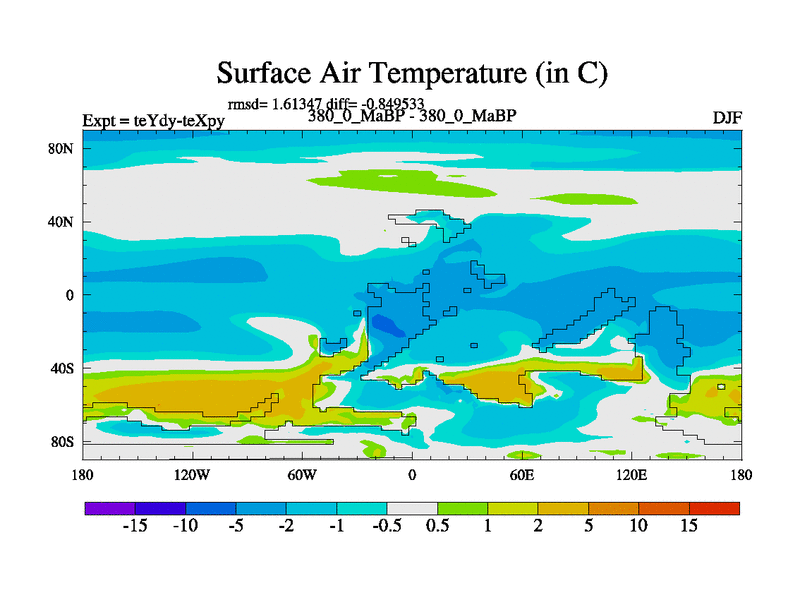 Surface Air Temperature (in C)

rmsd= 1.61347 diff= -0.849533

Expt = teYdy-teXpy

380_0_MaBP - 380_0_MaBP

DJF

80N
40N
0
40S
80S

180
120W
60W
0
60E
120E
180

-15 -10 -5 -2 -1 -0.5 0.5 1 2 5 10 15